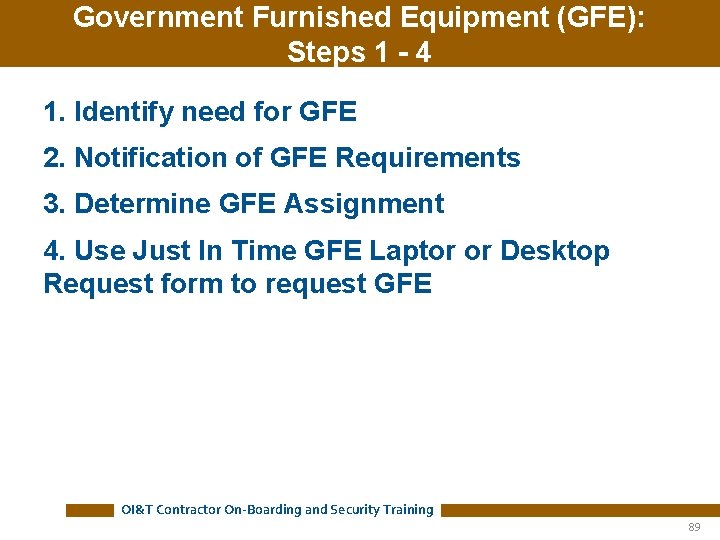 Government Furnished Equipment (GFE): Steps 1 - 4

1. Identify need for GFE

2. Notification of GFE Requirements

3. Determine GFE Assignment

4. Use Just In Time GFE Laptor or Desktop Request form to request GFE

OI&T Contractor On-Boarding and Security Training

89